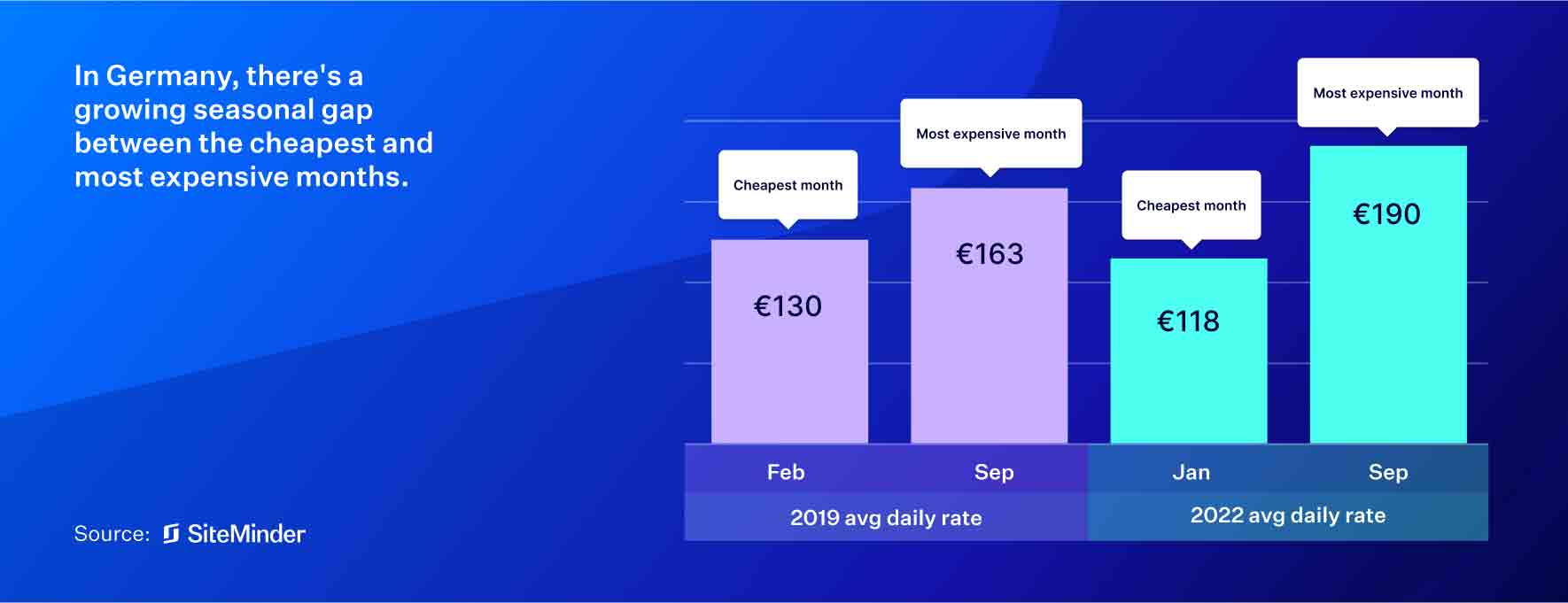 In Germany, there's a growing seasonal gap between the cheapest and most expensive months.

Cheapest month
€130
Most expensive month
€163
Cheapest month
€118
Most expensive month
€190

Feb
Sep
Jan
Sep
2019 avg daily rate
2022 avg daily rate

Source: SiteMinder